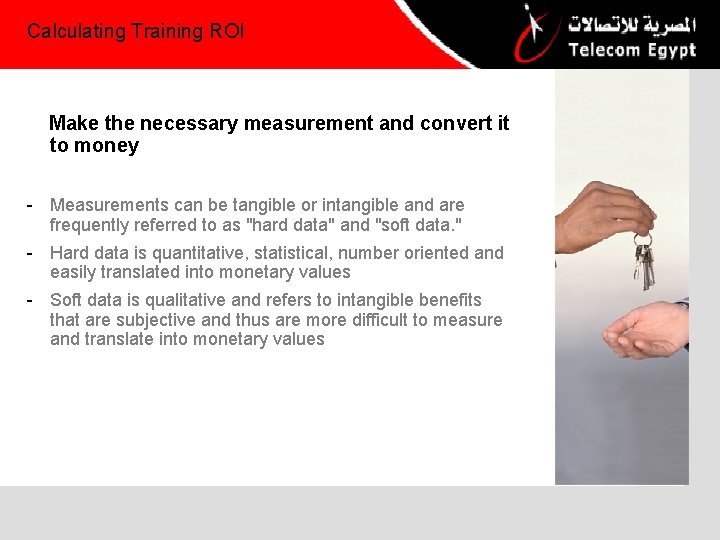 Calculating Training ROI

المصرية للاتصالات
Telecom Egypt

Make the necessary measurement and convert it to money

- Measurements can be tangible or intangible and are frequently referred to as "hard data" and "soft data."
- Hard data is quantitative, statistical, number oriented and easily translated into monetary values
- Soft data is qualitative and refers to intangible benefits that are subjective and thus are more difficult to measure and translate into monetary values